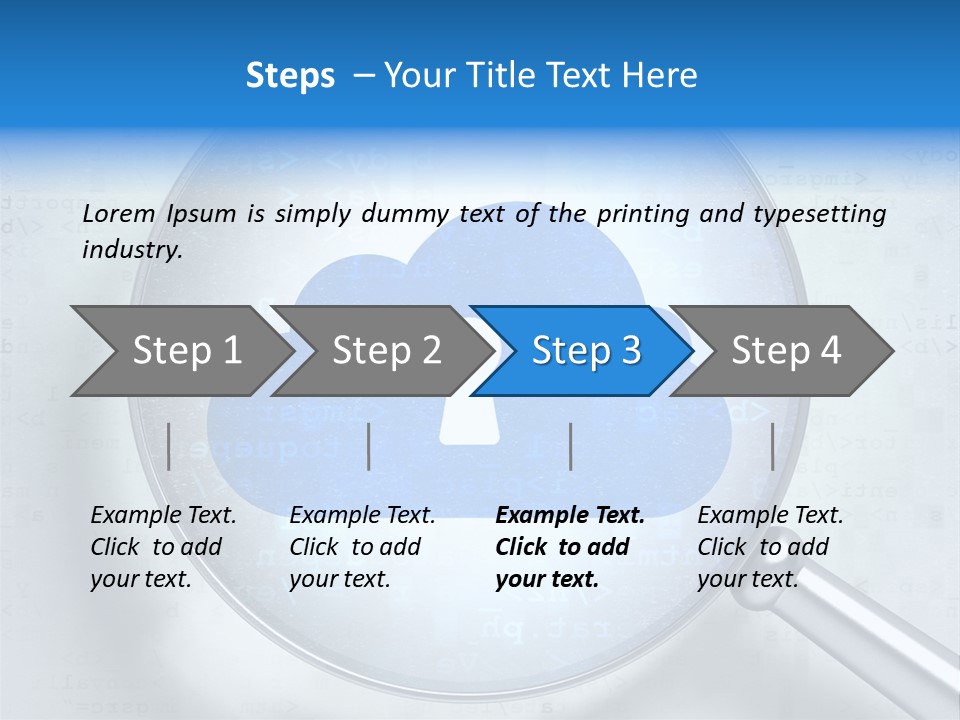 Steps – Your Title Text Here

Lorem Ipsum is simply dummy text of the printing and typesetting industry.

Step 1

Step 2

Step 3

Step 4

Example Text. Click to add your text.

Example Text. Click to add your text.

Example Text. Click to add your text.

Example Text. Click to add your text.